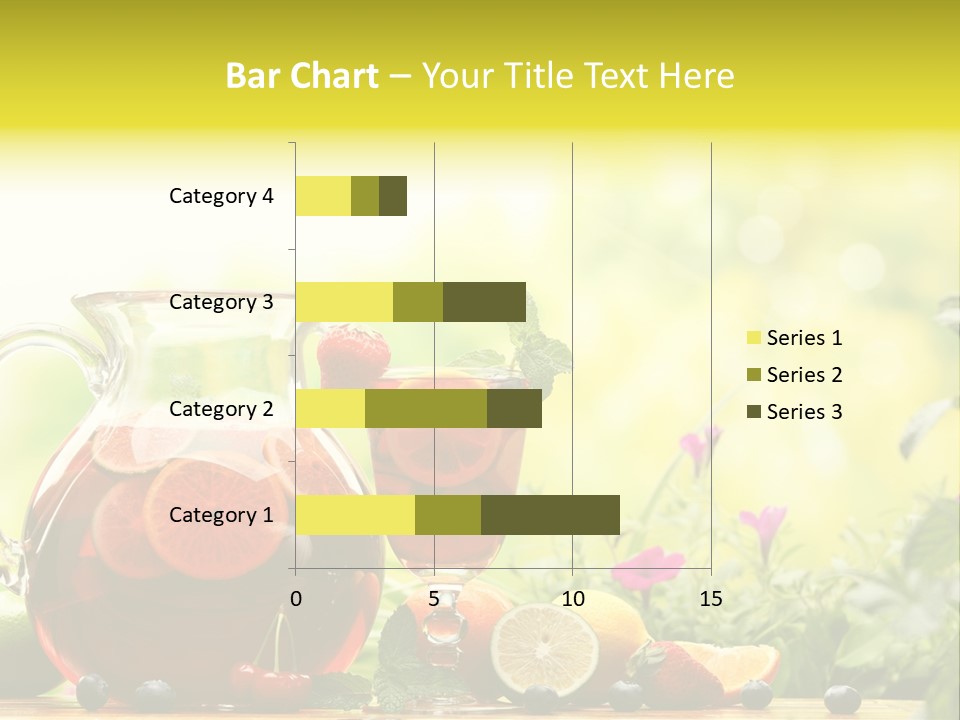 Bar Chart – Your Title Text Here

Category 4
Category 3
Category 2
Category 1

0
5
10
15

Series 1
Series 2
Series 3